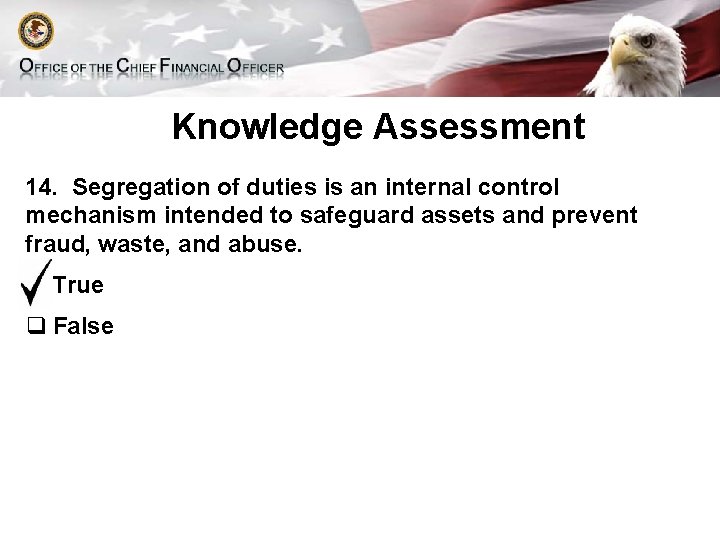 OFFICE OF THE CHIEF FINANCIAL OFFICER

Knowledge Assessment

14. Segregation of duties is an internal control mechanism intended to safeguard assets and prevent fraud, waste, and abuse.

✓ True

❑ False